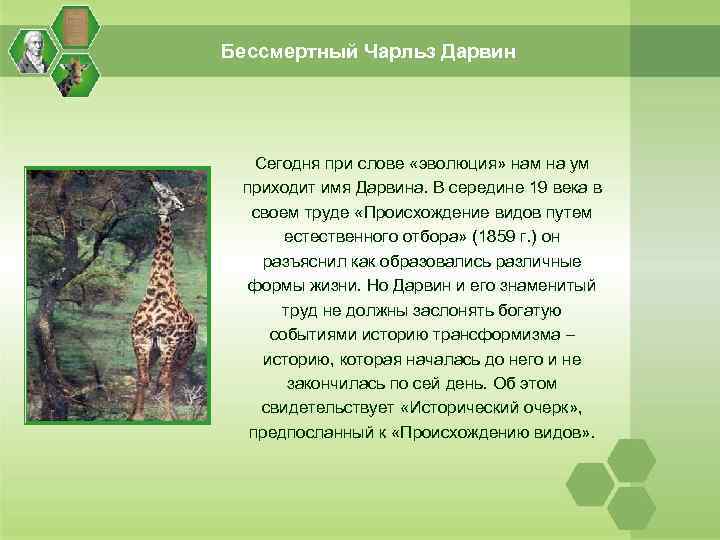 Бессмертный Чарльз Дарвин

Сегодня при слове «эволюция» нам на ум приходит имя Дарвина. В середине 19 века в своем труде «Происхождение видов путем естественного отбора» (1859 г.) он разъяснил как образовались различные формы жизни. Но Дарвин и его знаменитый труд не должны заслонять богатую событиями историю трансформизма – историю, которая началась до него и не закончилась по сей день. Об этом свидетельствует «Исторический очерк», предпосланный к «Происхождению видов».